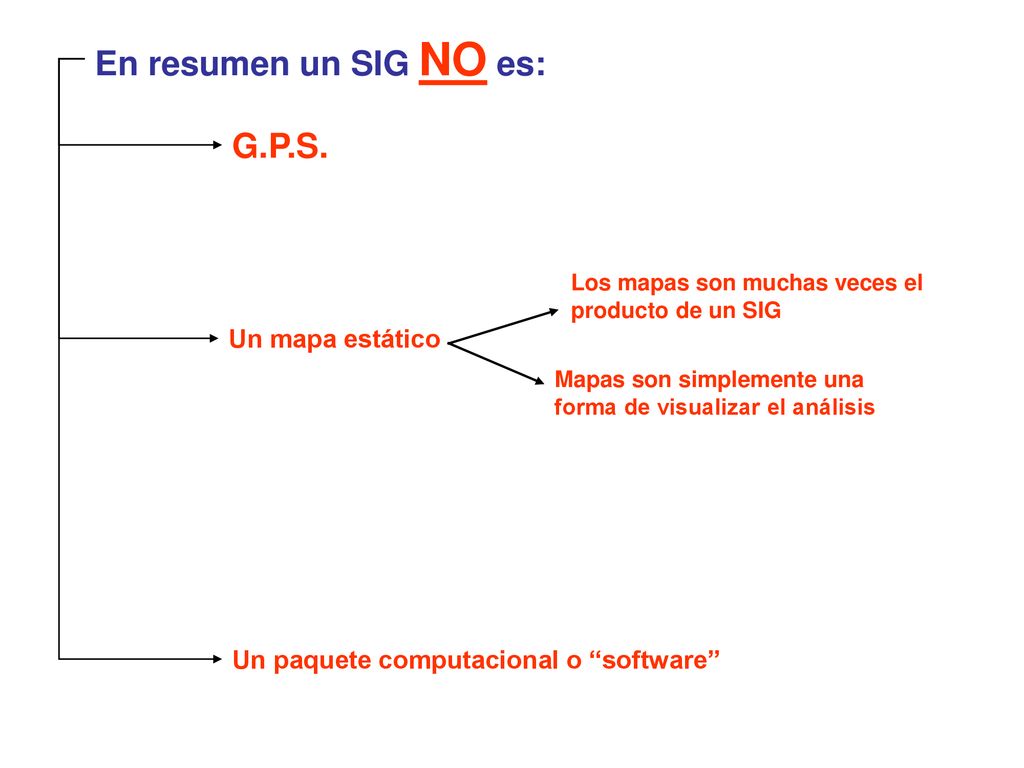 En resumen un SIG NO es:

G.P.S.

Un mapa estático

Los mapas son muchas veces el producto de un SIG

Mapas son simplemente una forma de visualizar el análisis

Un paquete computacional o “software”